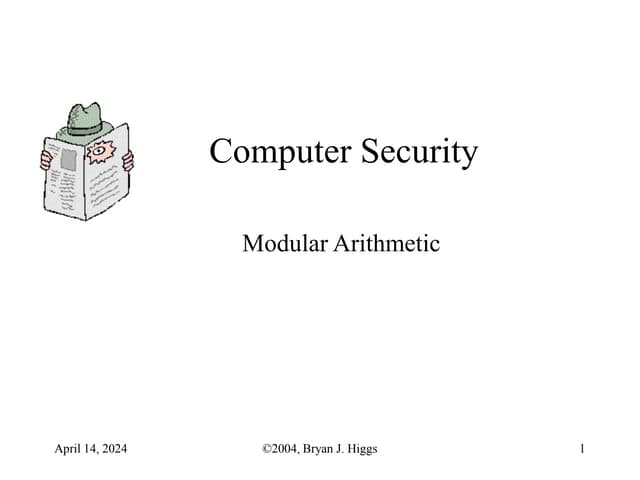 Computer Security

Modular Arithmetic

April 14, 2024 ©2004, Bryan J. Higgs 1